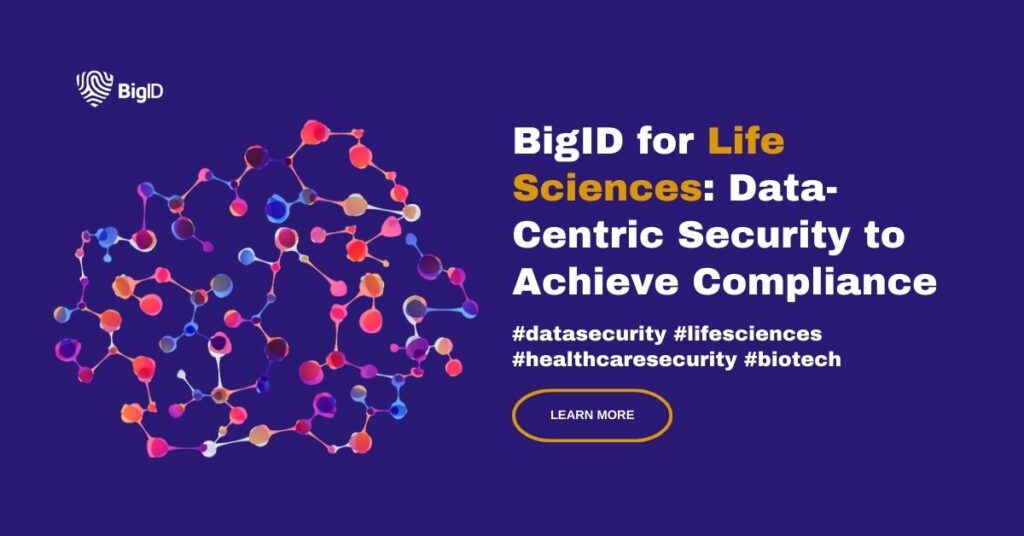 BigID

BigID for Life Sciences: Data-Centric Security to Achieve Compliance

#datasecurity #lifesciences #healthcaresecurity #biotech

LEARN MORE